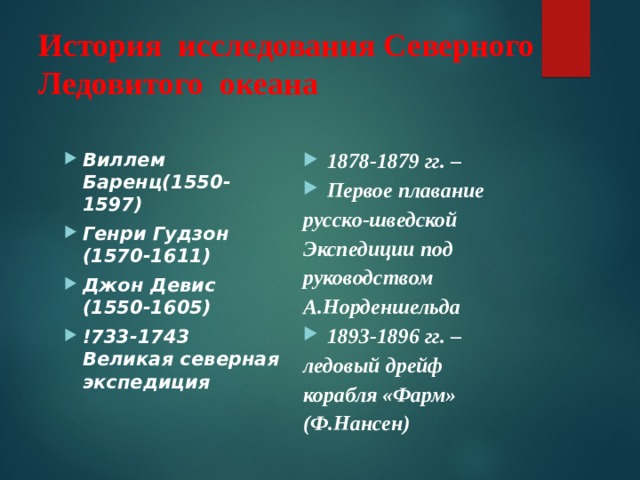 История исследования Северного Ледовитого океана

Виллем Баренц(1550-1597)

Генри Гудзон (1570-1611)

Джон Девис (1550-1605)

!733-1743 Великая северная экспедиция

1878-1879 гг. –

Первое плавание русско-шведской Экспедиции под руководством А.Норденшельда

1893-1896 гг. – ледовый дрейф корабля «Фарм» (Ф.Нансен)